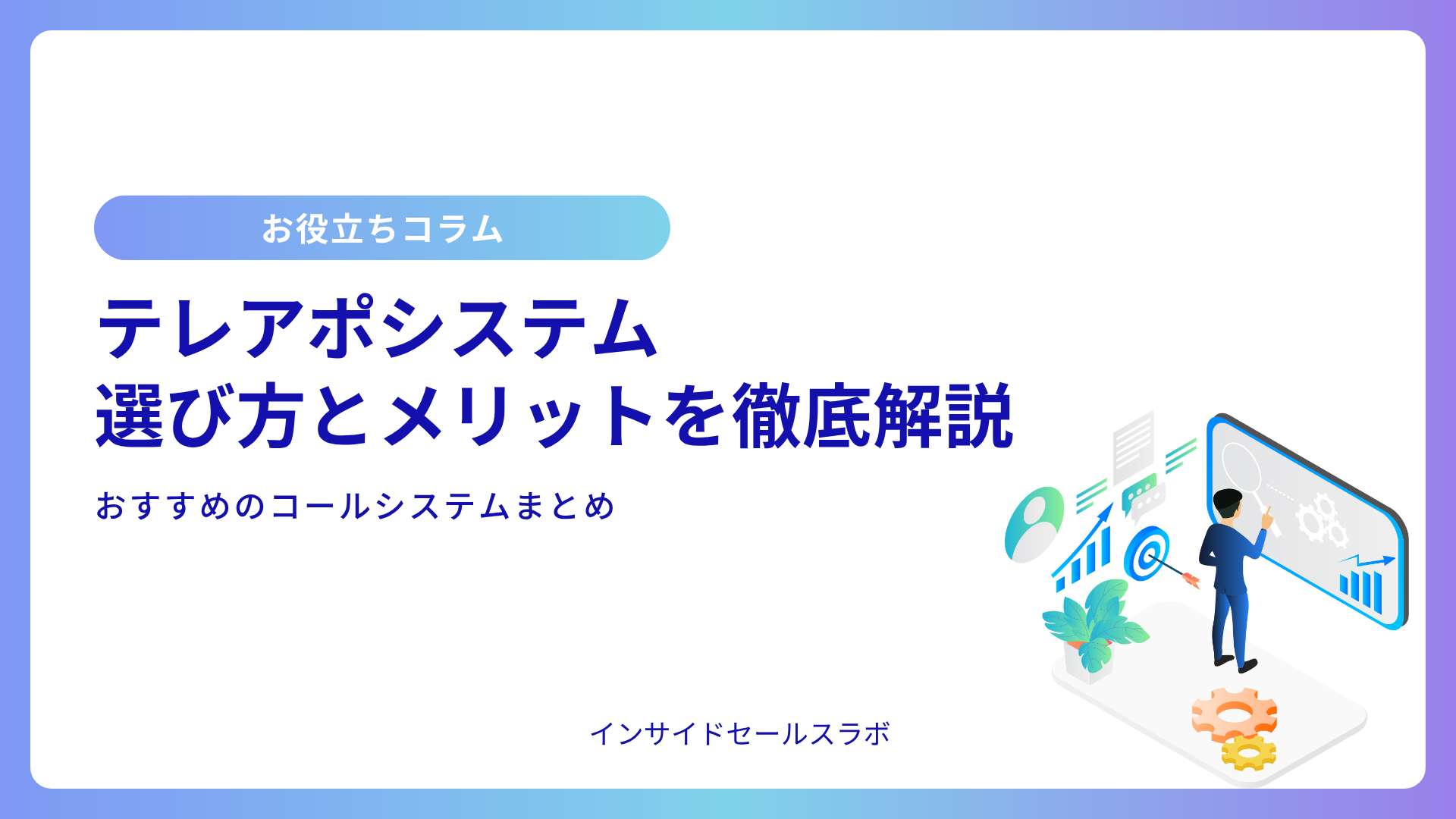 お役立ちコラム

テレアポシステム
選び方とメリットを徹底解説

おすすめのコールシステムまとめ

インサイドセールスラボ